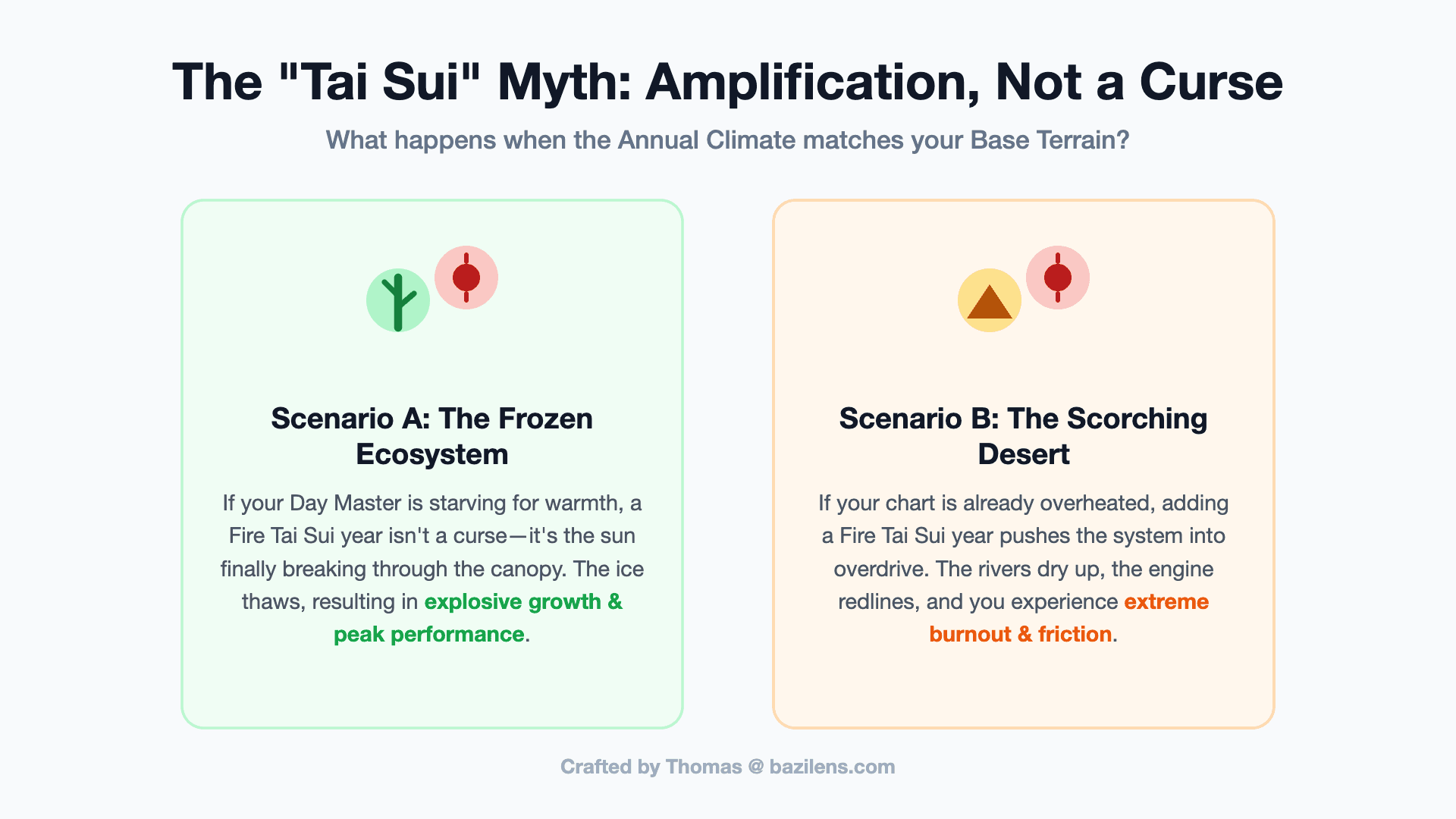 The "Tai Sui" Myth: Amplification, Not a Curse

What happens when the Annual Climate matches your Base Terrain?

Scenario A: The Frozen Ecosystem

If your Day Master is starving for warmth, a Fire Tai Sui year isn't a curse—it's the sun finally breaking through the canopy. The ice thaws, resulting in explosive growth & peak performance.

Scenario B: The Scorching Desert

If your chart is already overheated, adding a Fire Tai Sui year pushes the system into overdrive. The rivers dry up, the engine redlines, and you experience extreme burnout & friction.

Crafted by Thomas @ bazilens.com